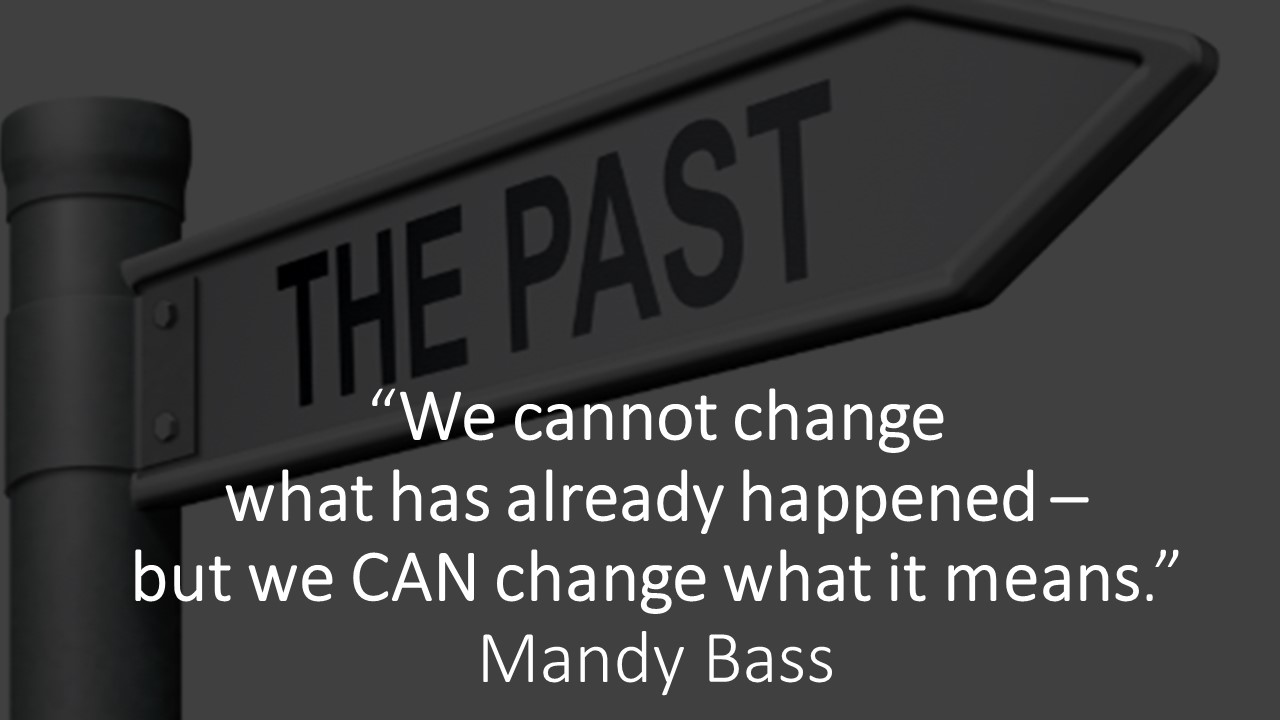 THE PAST

“We cannot change what has already happened – but we CAN change what it means.”
Mandy Bass